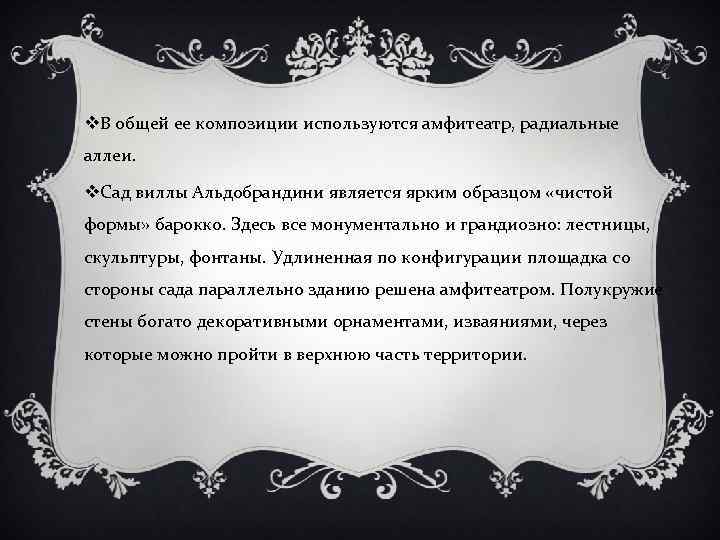 ❖В общей ее композиции используются амфитеатр, радиальные аллеи.

❖Сад виллы Альдобрандини является ярким образцом «чистой формы» барокко. Здесь все монументально и грандиозно: лестницы, скульптуры, фонтаны. Удлиненная по конфигурации площадка со стороны сада параллельно зданию решена амфитеатром. Полукружие стены богато декоративными орнаментами, изваяниями, через которые можно пройти в верхнюю часть территории.